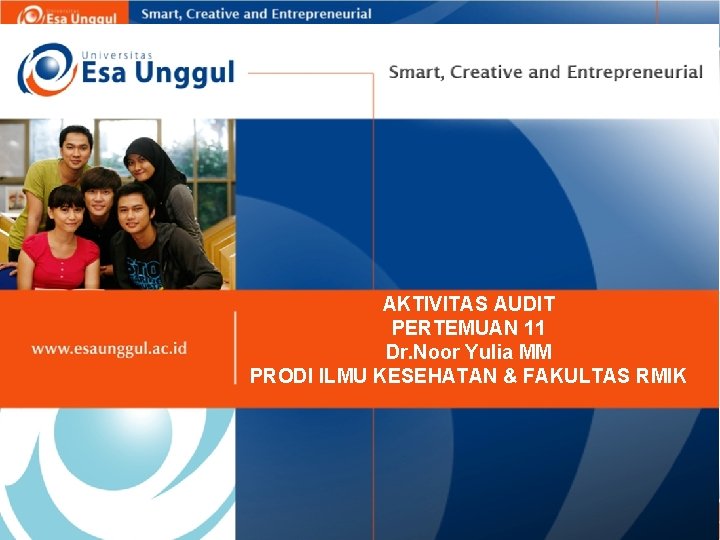 Esa Unggul Smart, Creative and Entrepreneurial

Universitas Esa Unggul

Smart, Creative and Entrepreneurial

www.esaunggul.ac.id

AKTIVITAS AUDIT
PERTEMUAN 11
Dr.Noor Yulia MM
PRODI ILMU KESEHATAN & FAKULTAS RMIK